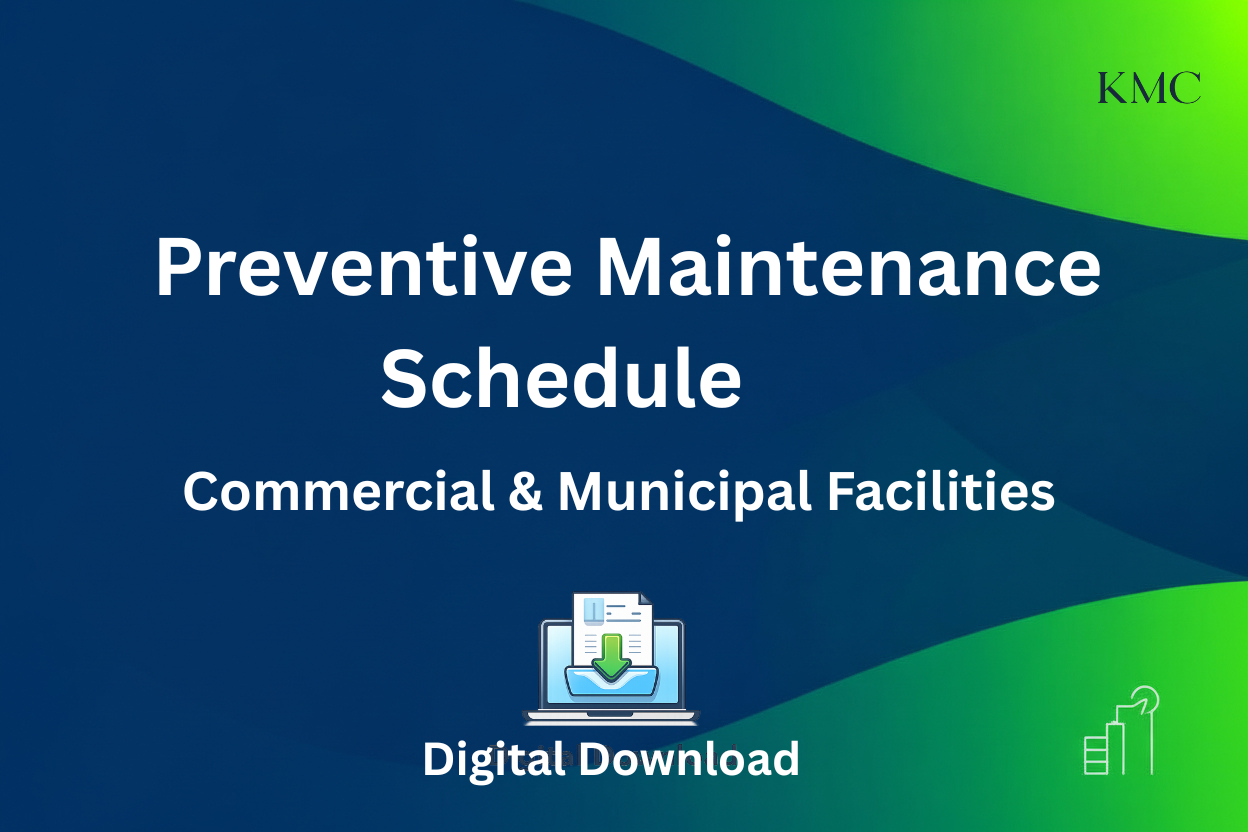 KMC

Preventive Maintenance Schedule

Commercial & Municipal Facilities

Digital Download